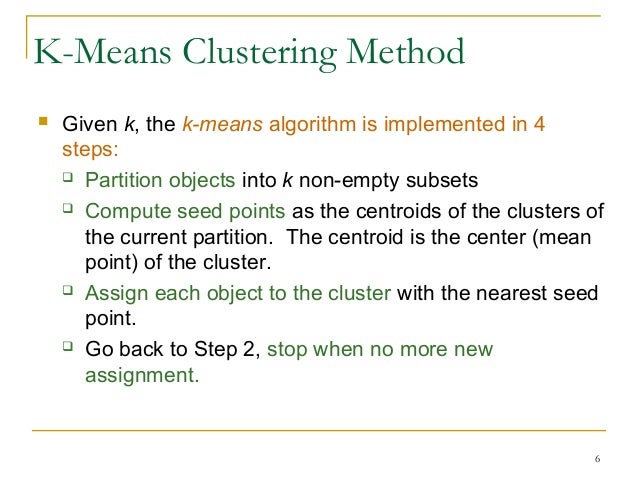 K-Means Clustering Method

Given k, the k-means algorithm is implemented in 4 steps:

Partition objects into k non-empty subsets

Compute seed points as the centroids of the clusters of the current partition. The centroid is the center (mean point) of the cluster.

Assign each object to the cluster with the nearest seed point.

Go back to Step 2, stop when no more new assignment.

6